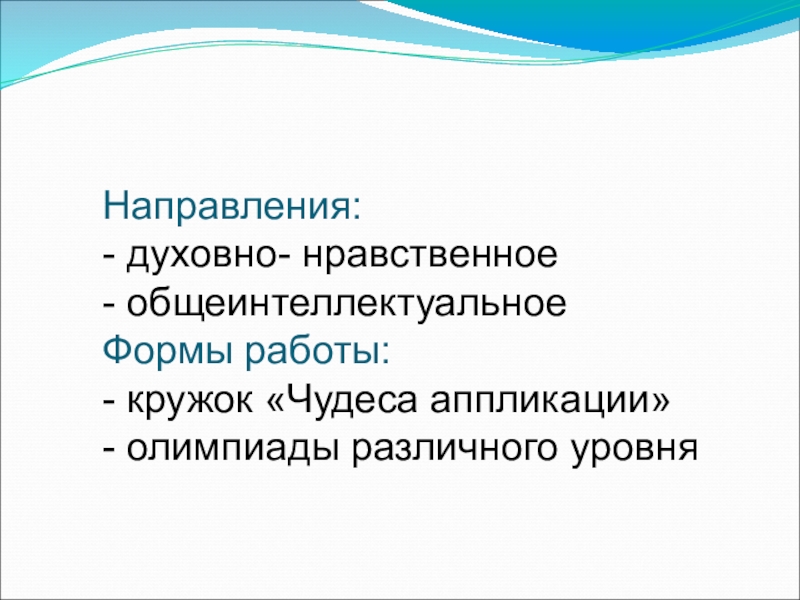 Направления:
- духовно- нравственное
- общеинтеллектуальное
Формы работы:
- кружок «Чудеса аппликации»
- олимпиады различного уровня